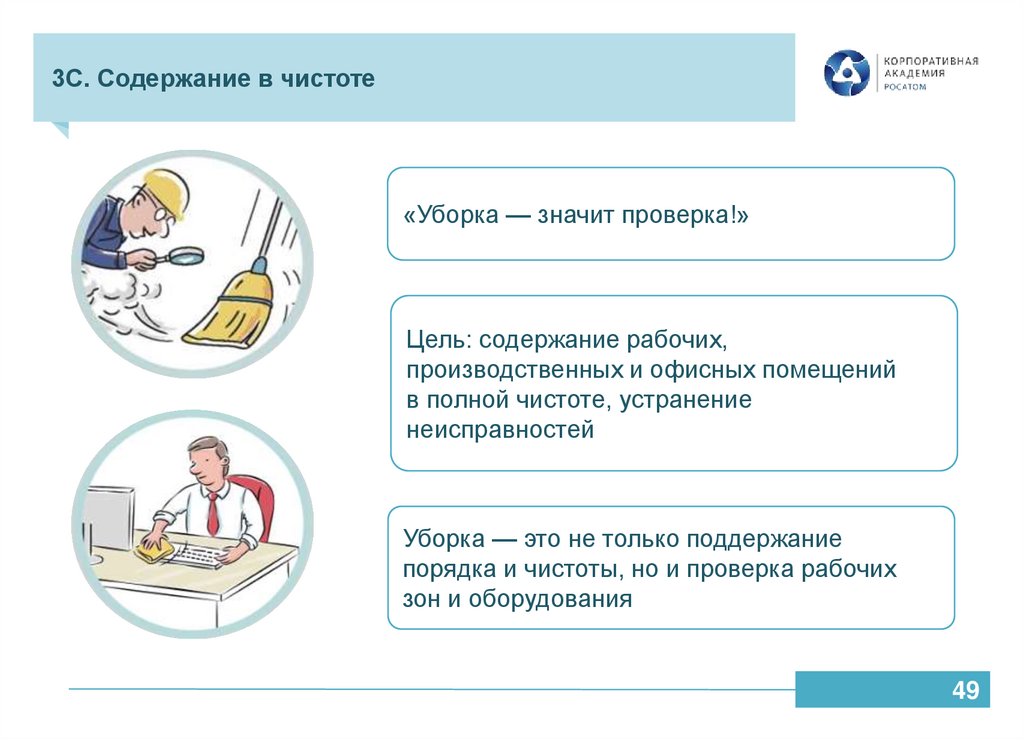 3С. Содержание в чистоте

КОРПОРАТИВНАЯ АКАДЕМИЯ РОСАТОМ

«Уборка — значит проверка!»

Цель: содержание рабочих, производственных и офисных помещений в полной чистоте, устранение неисправностей

Уборка — это не только поддержание порядка и чистоты, но и проверка рабочих зон и оборудования

49